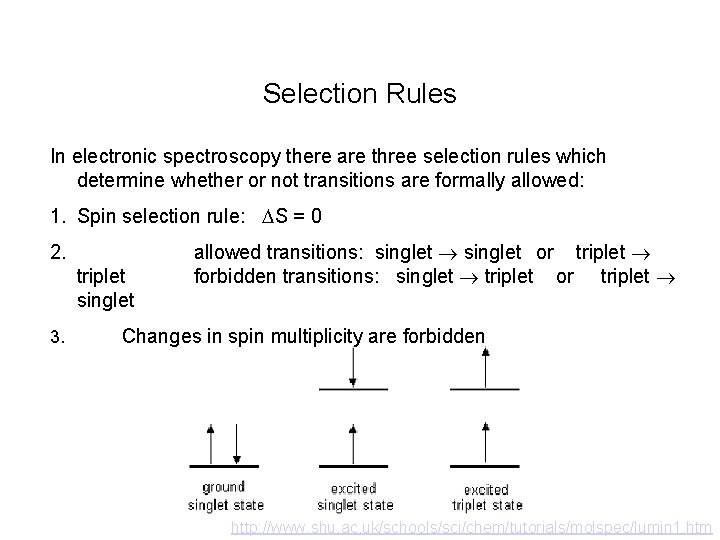 Selection Rules

In electronic spectroscopy there are three selection rules which determine whether or not transitions are formally allowed:

1. Spin selection rule: $\Delta S = 0$

2. allowed transitions: singlet $\rightarrow$ singlet or triplet $\rightarrow$ triplet forbidden transitions: singlet $\rightarrow$ triplet or triplet $\rightarrow$ singlet

3. Changes in spin multiplicity are forbidden

ground singlet state

excited singlet state

excited triplet state

http://www.shu.ac.uk/schools/sci/chem/tutorials/molspec/lumin1.htm